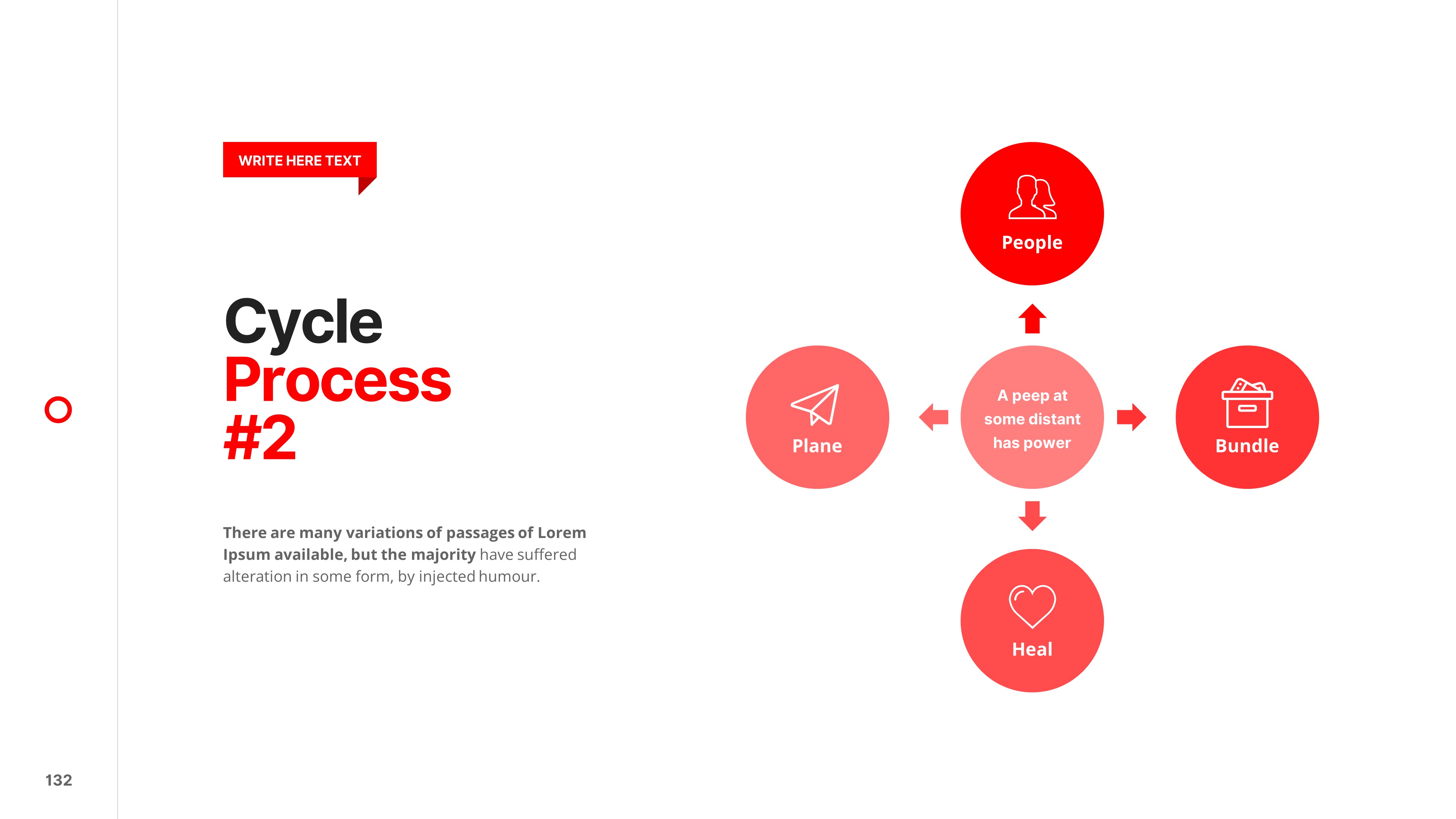 WRITE HERE TEXT

Cycle
Process
#2

There are many variations of passages of Lorem Ipsum available, but the majority have suffered alteration in some form, by injected humour.

People

Plane

A peep at some distant has power

Bundle

Heal

132